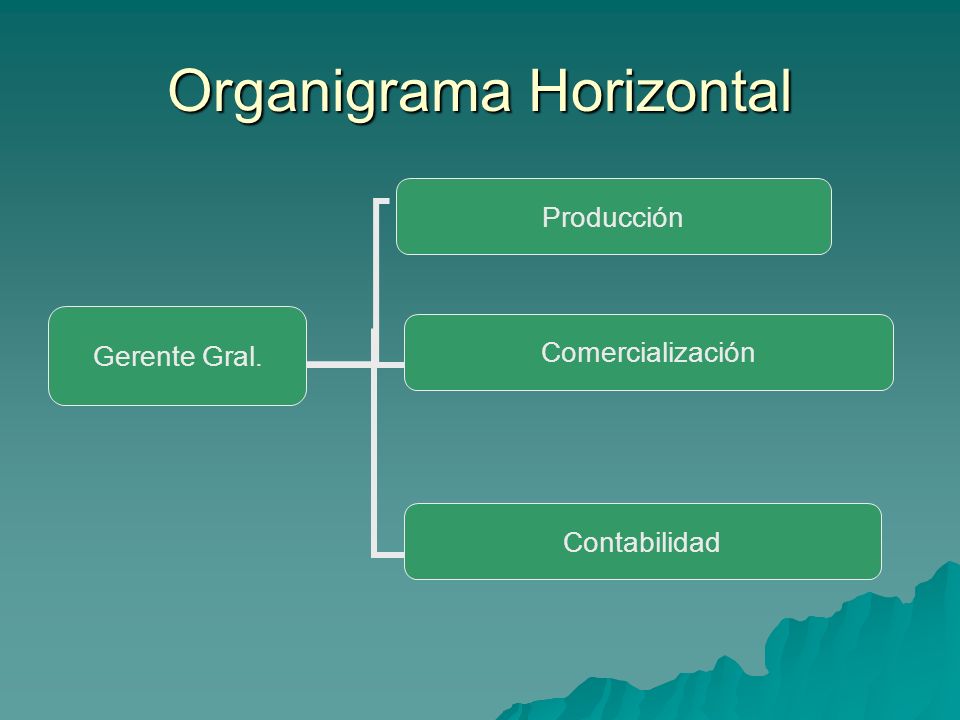 Organigrama Horizontal

Gerente Gral.

Producción

Comercialización

Contabilidad